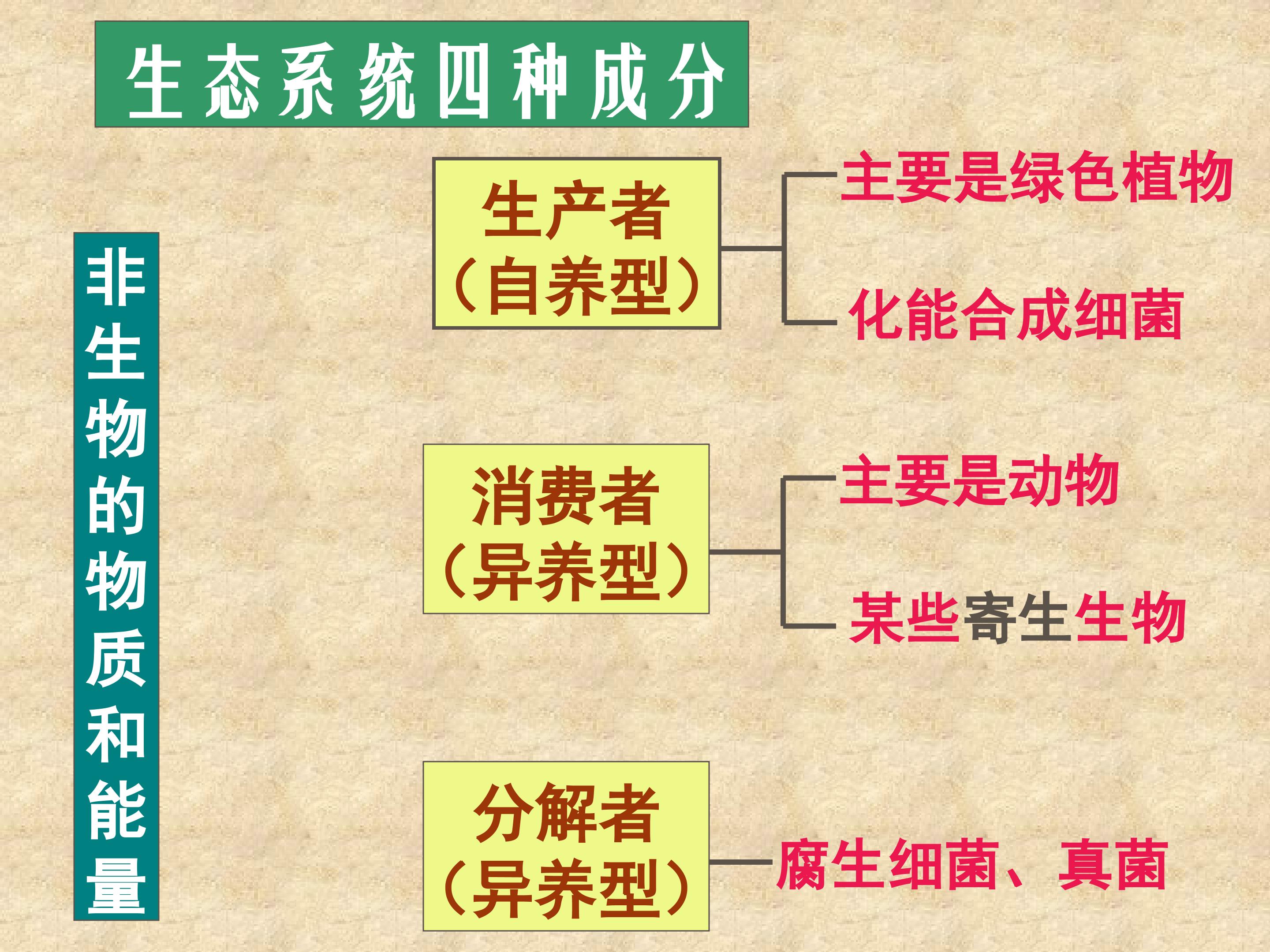 生态系统四种成分

非生物的物质和能量

生产者
(自养型)

主要是绿色植物

化能合成细菌

消费者
(异养型)

主要是动物

某些寄生生物

分解者
(异养型)

腐生细菌、真菌